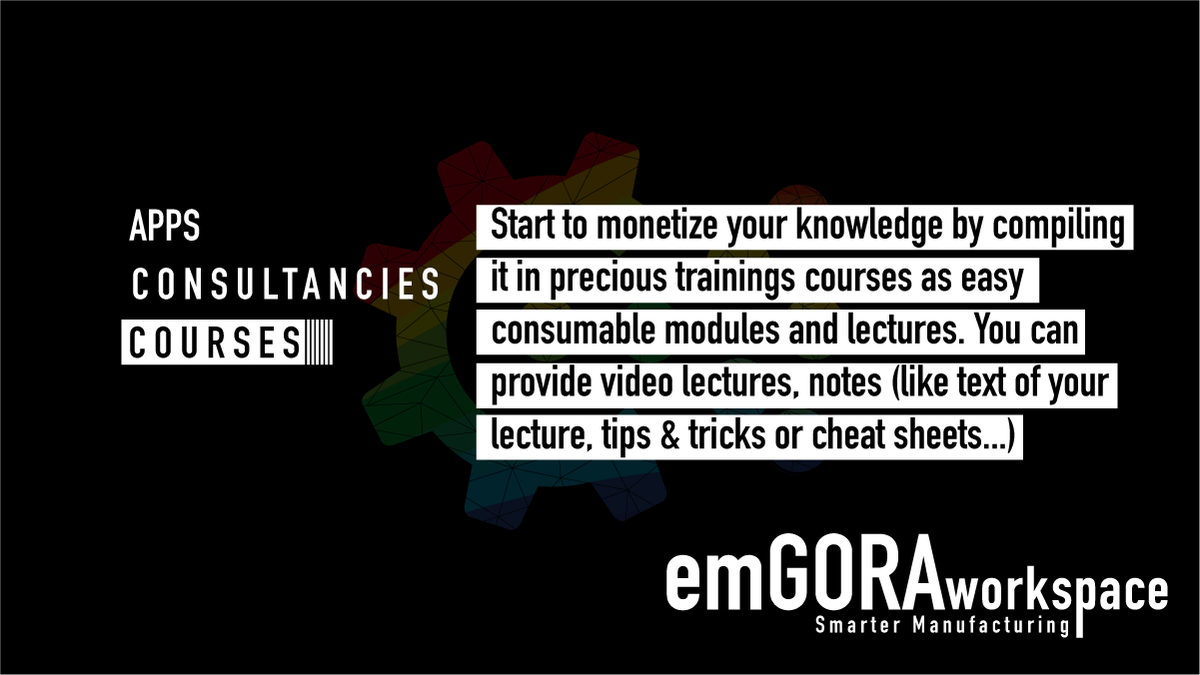 APPS
CONSULTANCIES
COURSES

Start to monetize your knowledge by compiling it in precious trainings courses as easy consumable modules and lectures. You can provide video lectures, notes (like text of your lecture, tips & tricks or cheat sheets...)

emGORAworkspace
Smarter Manufacturing